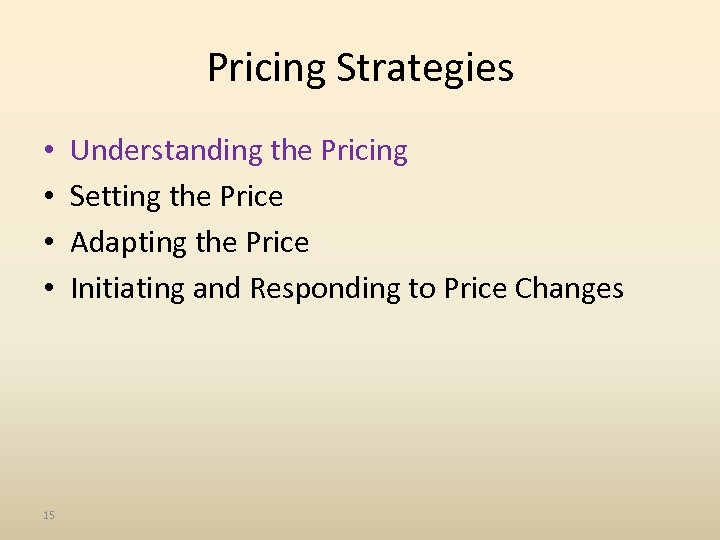 Pricing Strategies

• Understanding the Pricing
• Setting the Price
• Adapting the Price
• Initiating and Responding to Price Changes

15